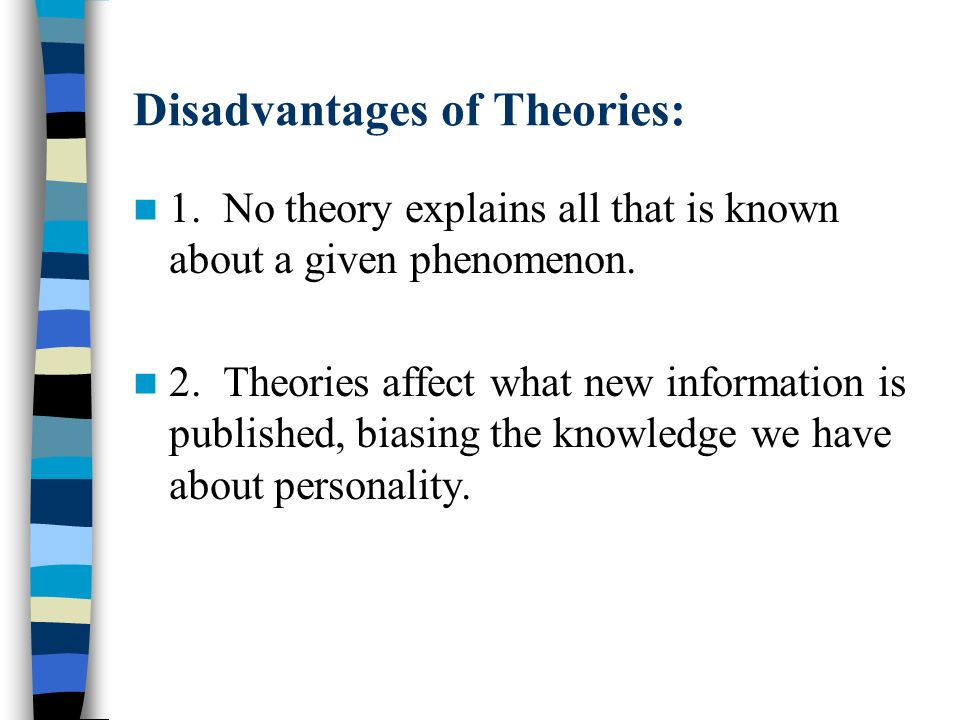 Disadvantages of Theories:

1. No theory explains all that is known about a given phenomenon.

2. Theories affect what new information is published, biasing the knowledge we have about personality.